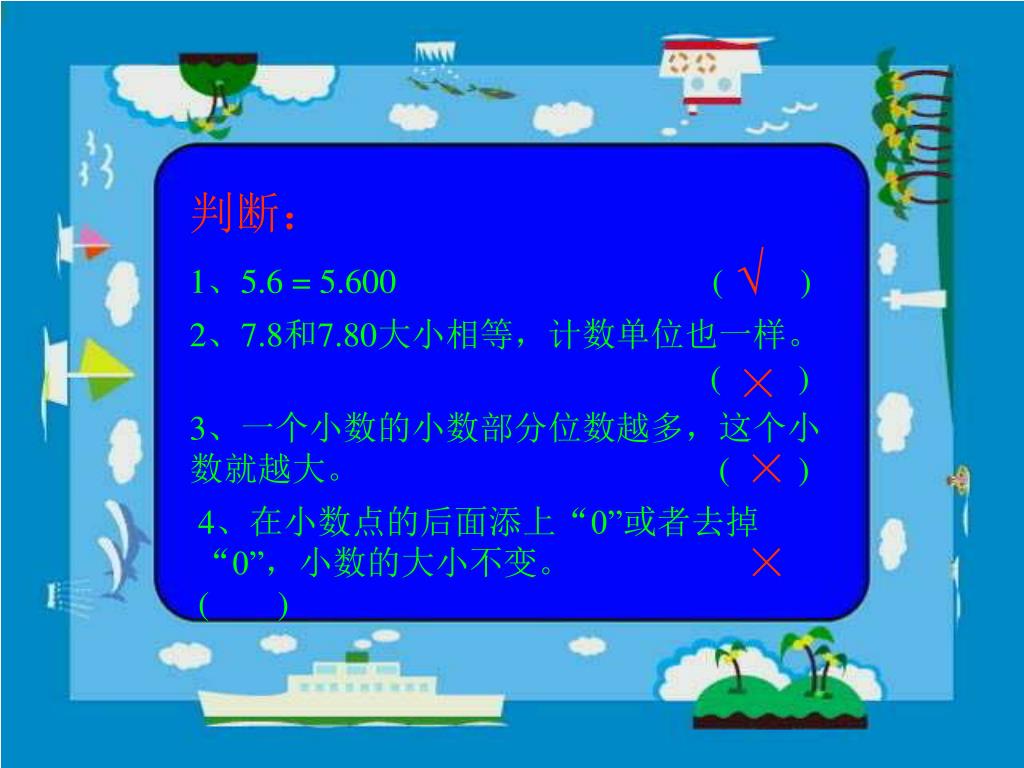 判断：

1、5.6 = 5.600 （ √ ）

2、7.8和7.80大小相等，计数单位也一样。
（ × ）

3、一个小数的小数部分位数越多，这个小数就越大。 （ × ）

4、在小数点的后面添上“0”或者去掉“0”，小数的大小不变。 ×
（ ）